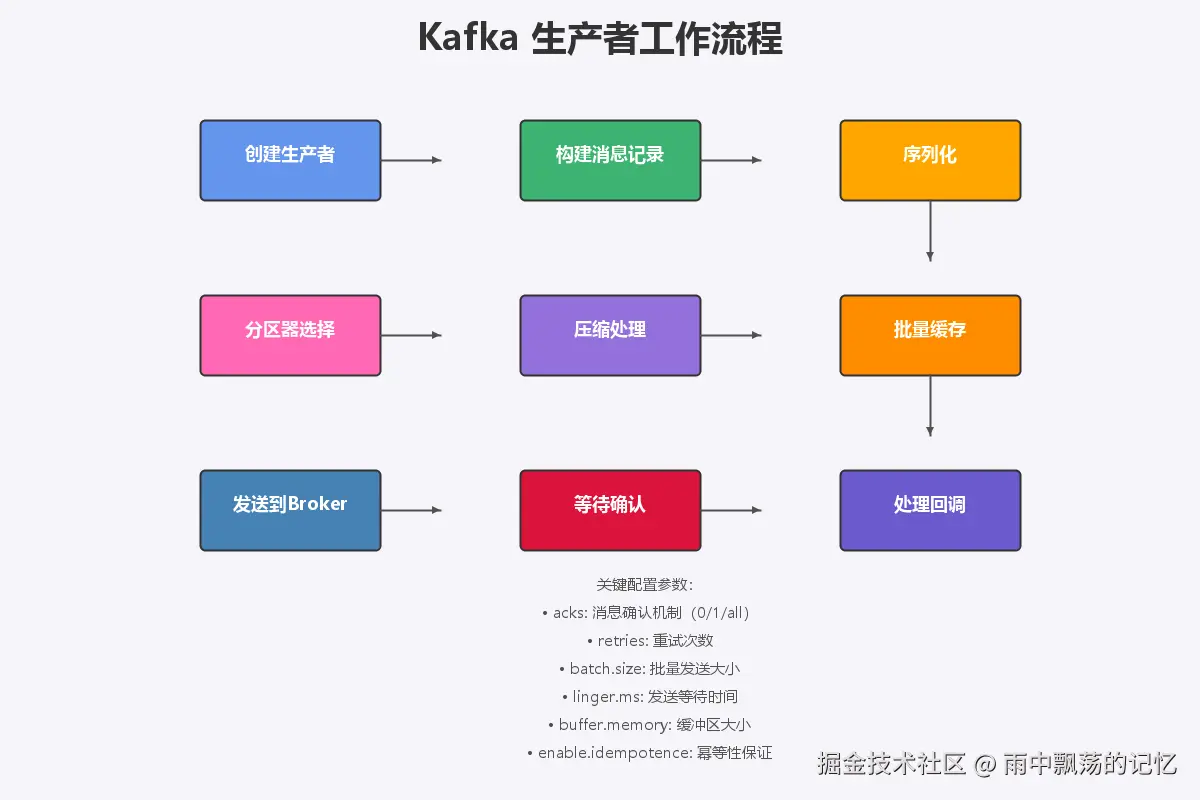 Kafka 生产者工作流程

创建生产者

构建消息记录

序列化

分区器选择

压缩处理

批量缓存

发送到Broker

等待确认

处理回调

关键配置参数:
• acks: 消息确认机制（0/1/all）
• retries: 重试次数
• batch.size: 批量发送大小
• linger.ms: 发送等待时间
• buffer.memory: 缓冲区大小
• enable.idempotence: 幂等性保证

掘金技术社区 @ 雨中飘荡的记忆